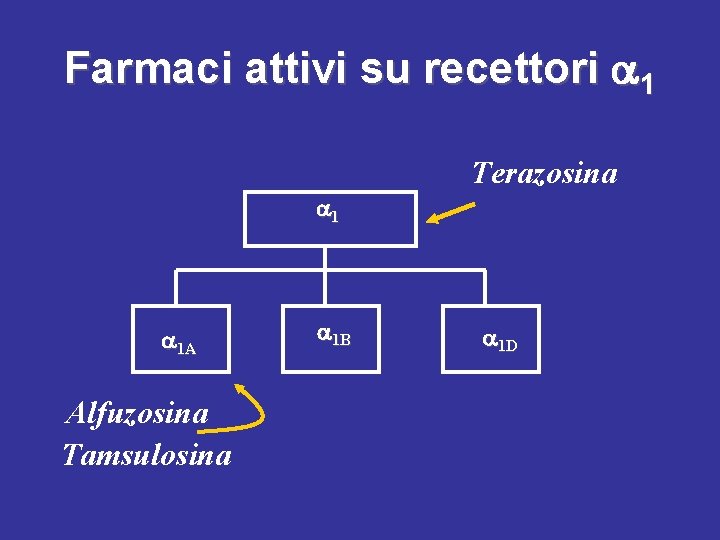 Farmaci attivi su recettori $\alpha_1$

Terazosina

$\alpha_1$

$\alpha_{1A}$

$\alpha_{1B}$

$\alpha_{1D}$

Alfuzosina
Tamsulosina